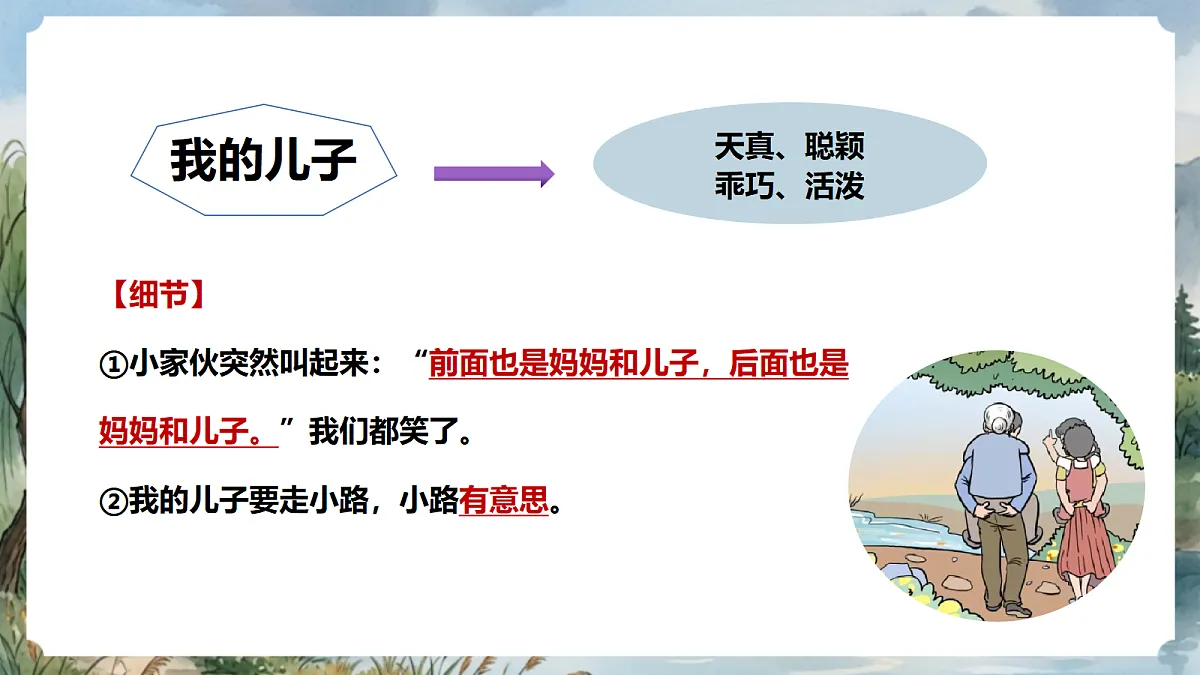 我的儿子

天真、聪颖
乖巧、活泼

【细节】

①小家伙突然叫起来：“前面也是妈妈和儿子，后面也是妈妈和儿子。”我们都笑了。

②我的儿子要走小路，小路有意思。